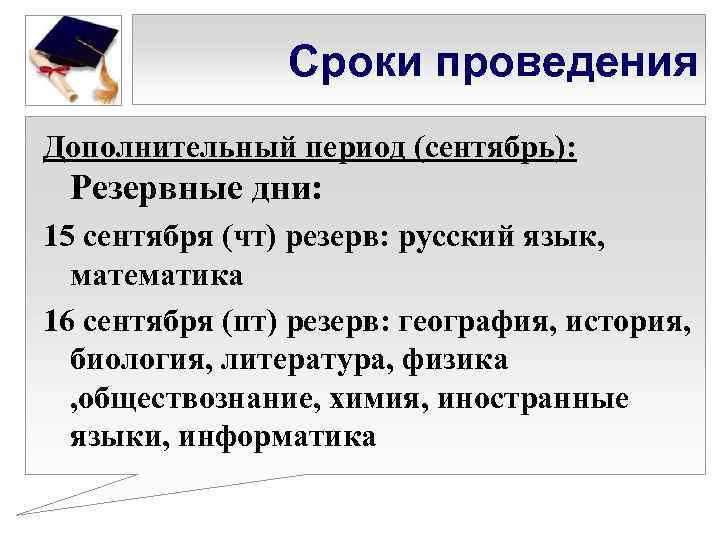 Сроки проведения

Дополнительный период (сентябрь):

Резервные дни:

15 сентября (чт) резерв: русский язык, математика

16 сентября (пт) резерв: география, история, биология, литература, физика ,обществознание, химия, иностранные языки, информатика